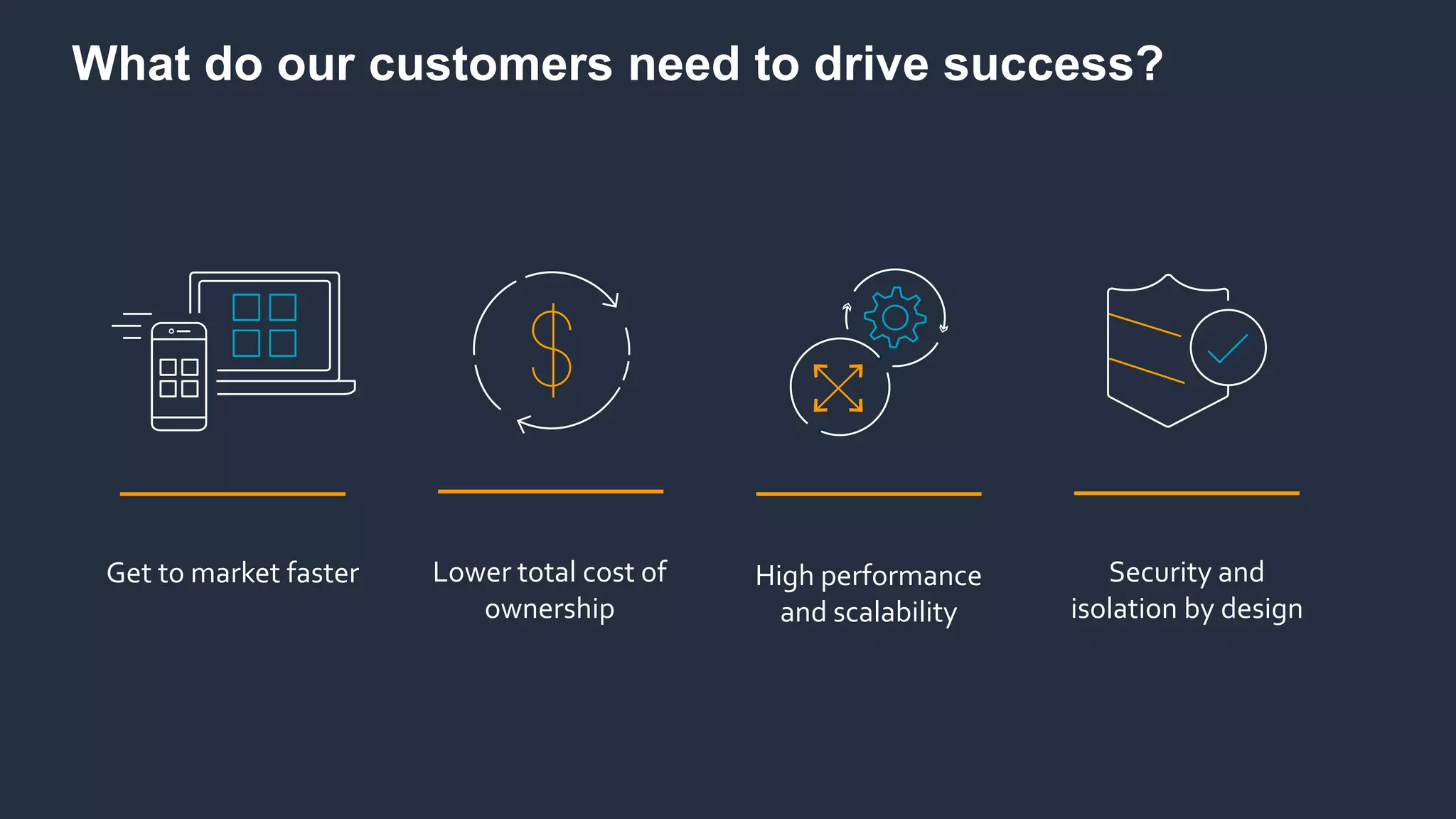 What do our customers need to drive success?

$

Get to market faster

Lower total cost of ownership

High performance and scalability

Security and isolation by design